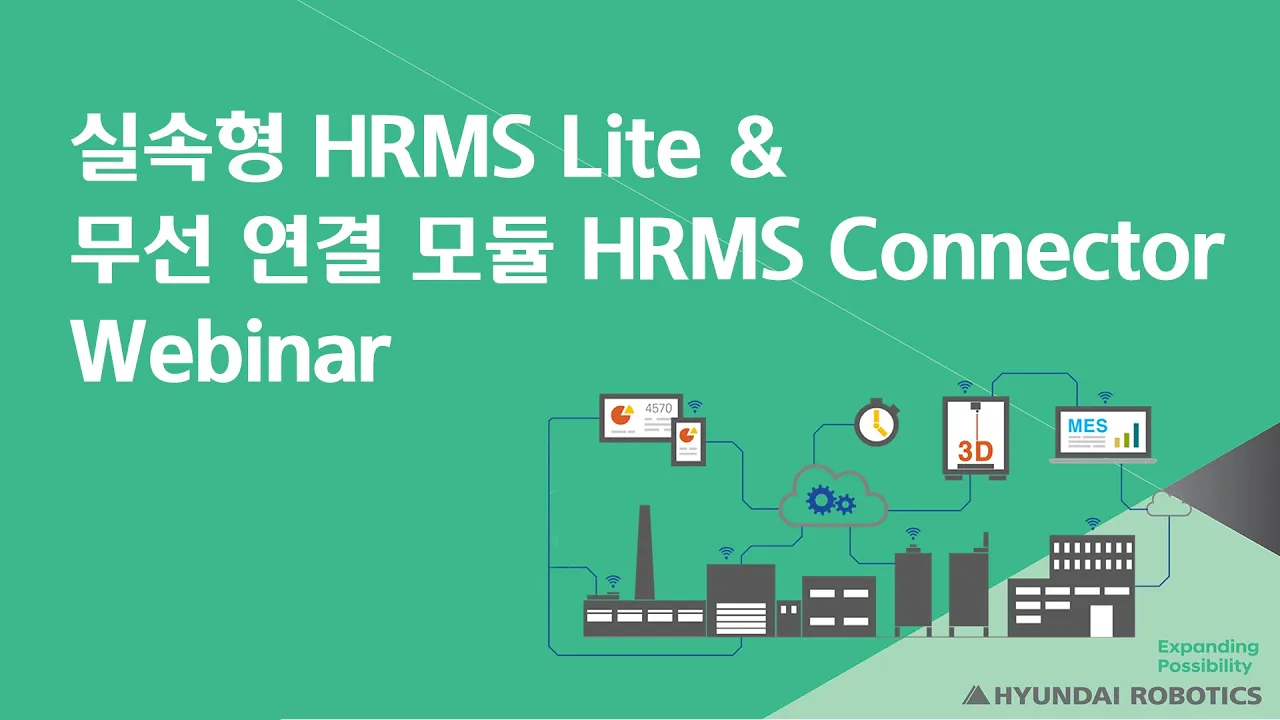 실속형 HRMS Lite &
무선 연결 모듈 HRMS Connector
Webinar

4570

3D

MES

Expanding Possibility

HYUNDAI ROBOTICS